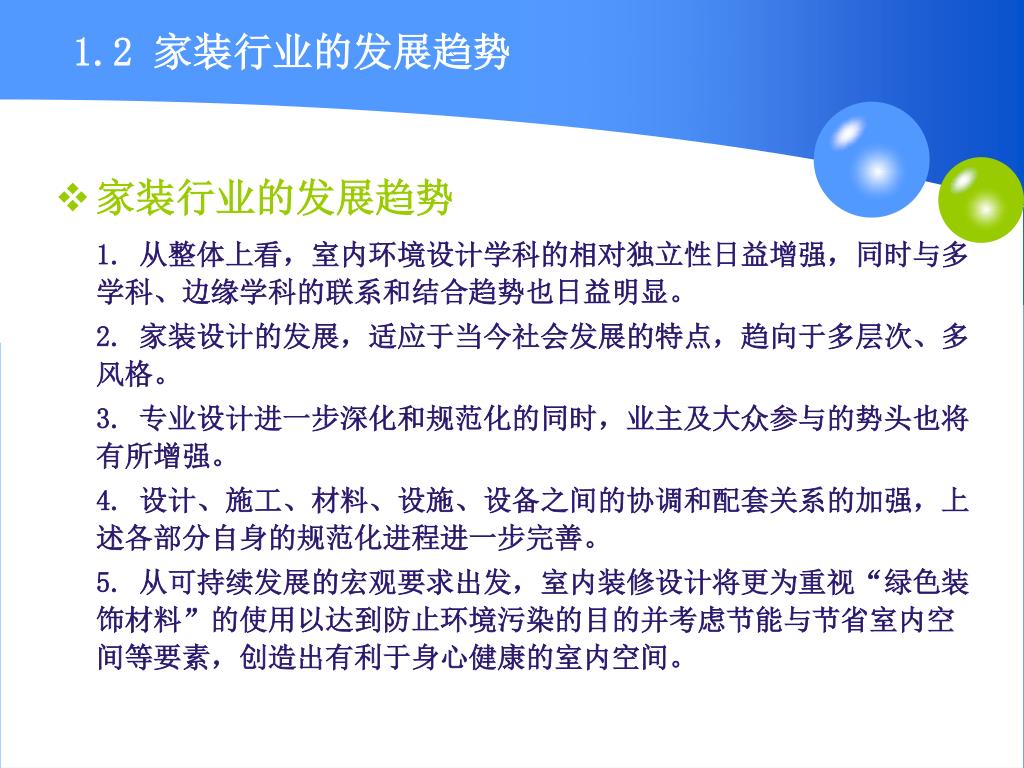 1.2 家装行业的发展趋势

❖ 家装行业的发展趋势

1. 从整体上看，室内环境设计学科的相对独立性日益增强，同时与多学科、边缘学科的联系和结合趋势也日益明显。

2. 家装设计的发展，适应于当今社会发展的特点，趋向于多层次、多风格。

3. 专业设计进一步深化和规范化的同时，业主及大众参与的势头也将有所增强。

4. 设计、施工、材料、设施、设备之间的协调和配套关系的加强，上述各部分自身的规范化进程进一步完善。

5. 从可持续发展的宏观要求出发，室内装修设计将更为重视“绿色装饰材料”的使用以达到防止环境污染的目的并考虑节能与节省室内空间等要素，创造出有利于身心健康的室内空间。